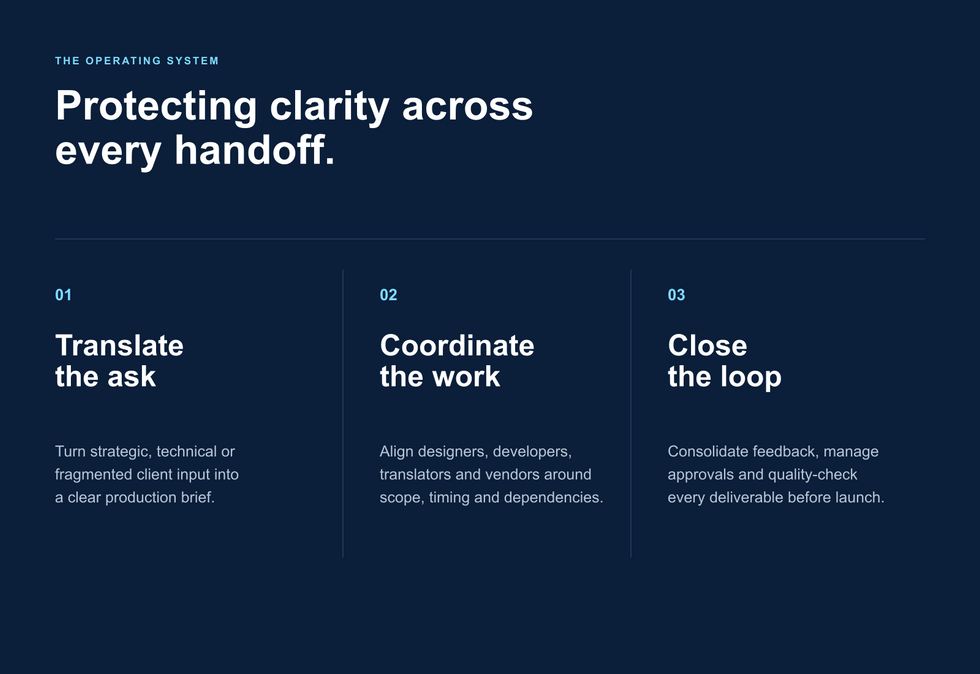 THE OPERATING SYSTEM

Protecting clarity across every handoff.

01

Translate the ask

Turn strategic, technical or fragmented client input into a clear production brief.

02

Coordinate the work

Align designers, developers, translators and vendors around scope, timing and dependencies.

03

Close the loop

Consolidate feedback, manage approvals and quality-check every deliverable before launch.